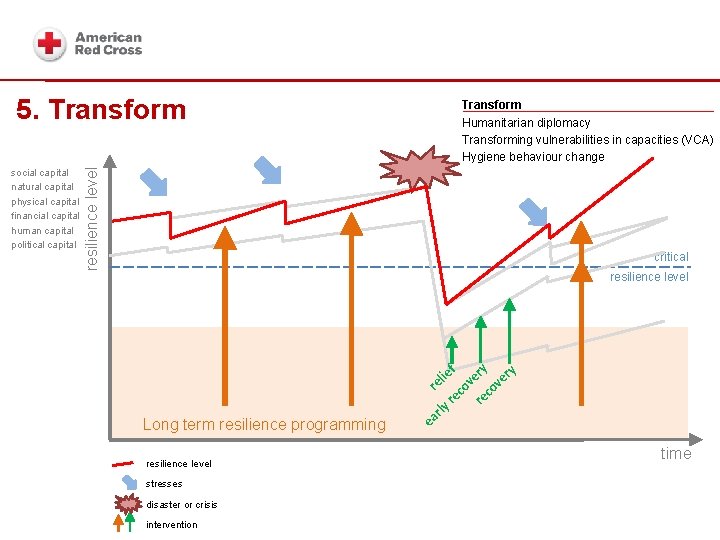 American Red Cross

5. Transform

Transform
Humanitarian diplomacy
Transforming vulnerabilities in capacities (VCA)
Hygiene behaviour change

social capital
natural capital
physical capital
financial capital
human capital
political capital

resilience level

critical resilience level

relief
early recovery
recovery

Long term resilience programming

time

resilience level
stresses
disaster or crisis
intervention